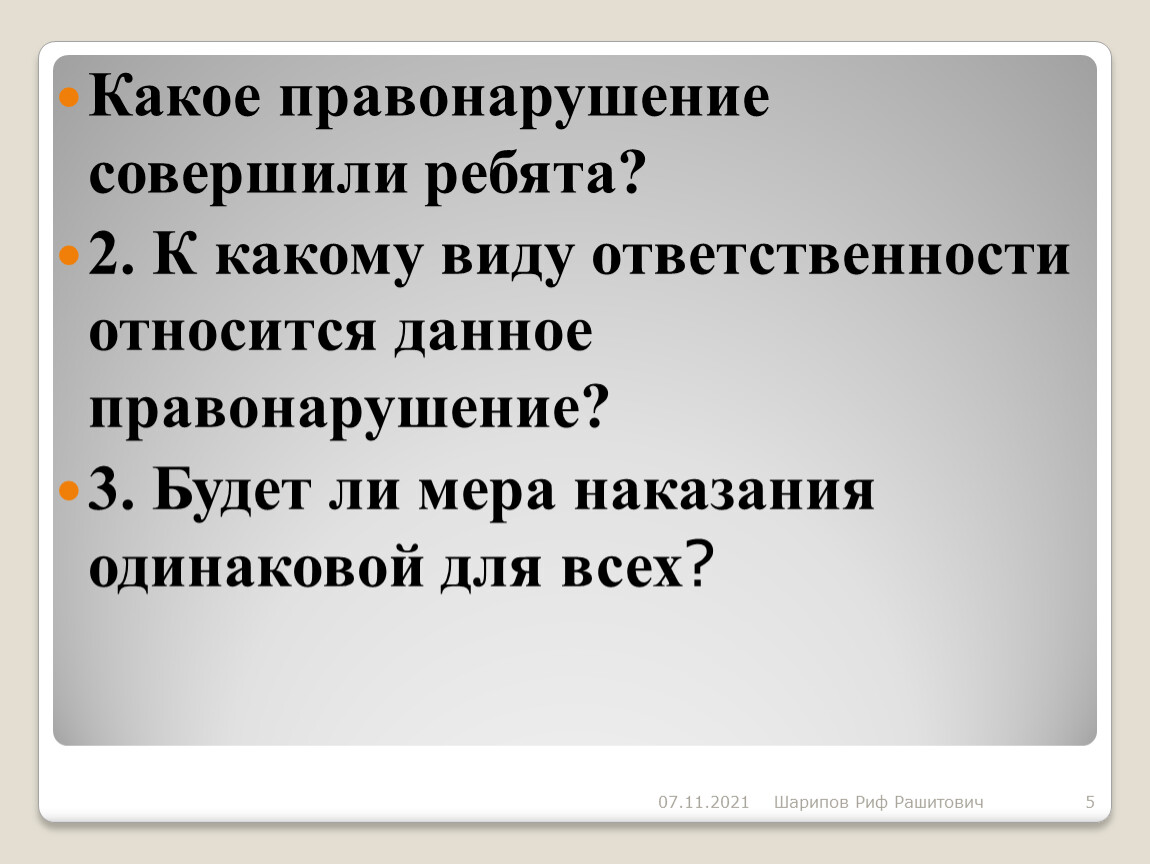 Какое правонарушение совершили ребята?

2. К какому виду ответственности относится данное правонарушение?

3. Будет ли мера наказания одинаковой для всех?

07.11.2021 Шарипов Риф Рашитович 5